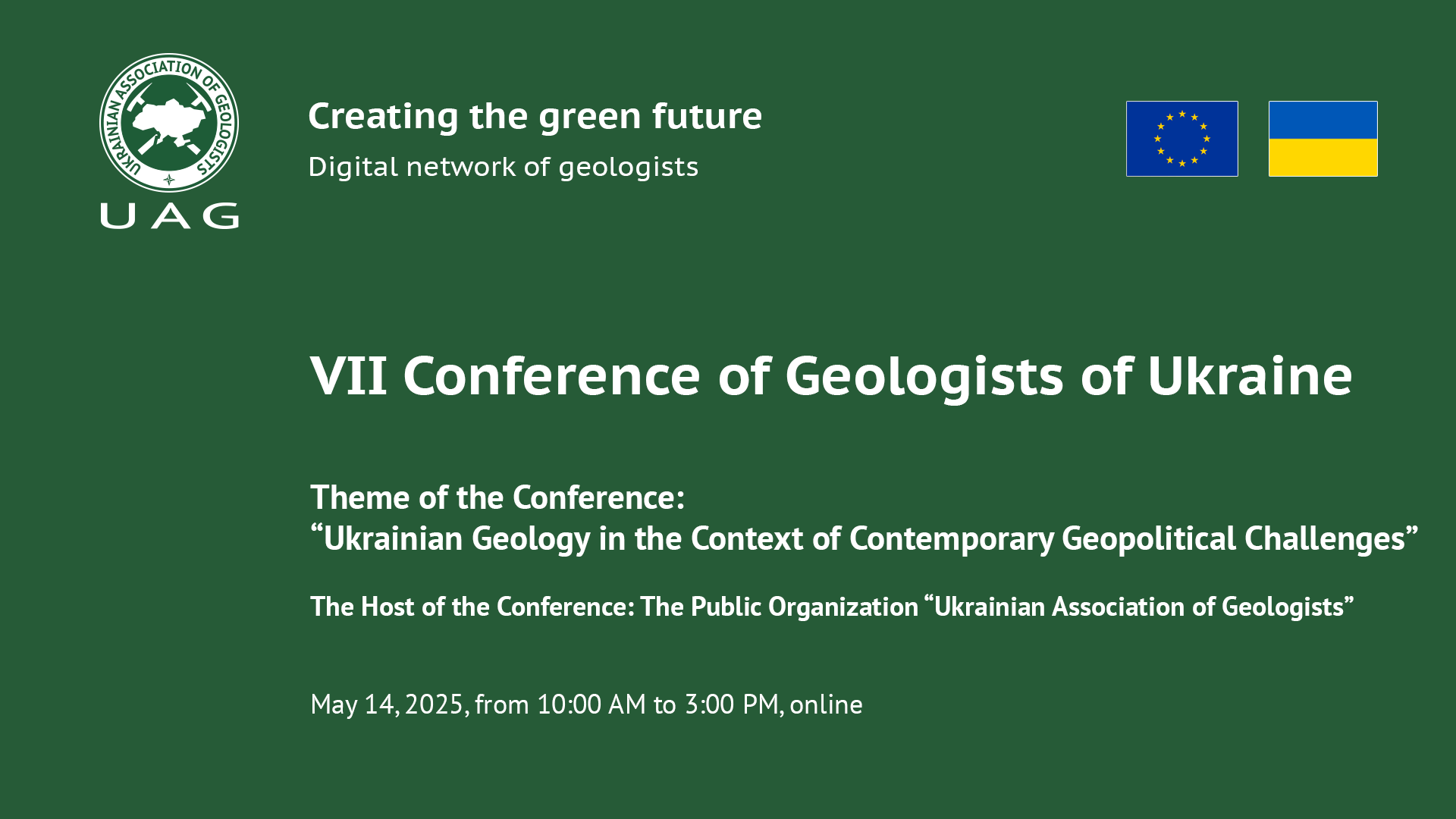 UKRAINIAN ASSOCIATION OF GEOLOGISTS
UAG

Creating the green future
Digital network of geologists

VII Conference of Geologists of Ukraine

Theme of the Conference:
“Ukrainian Geology in the Context of Contemporary Geopolitical Challenges”

The Host of the Conference: The Public Organization “Ukrainian Association of Geologists”

May 14, 2025, from 10:00 AM to 3:00 PM, online